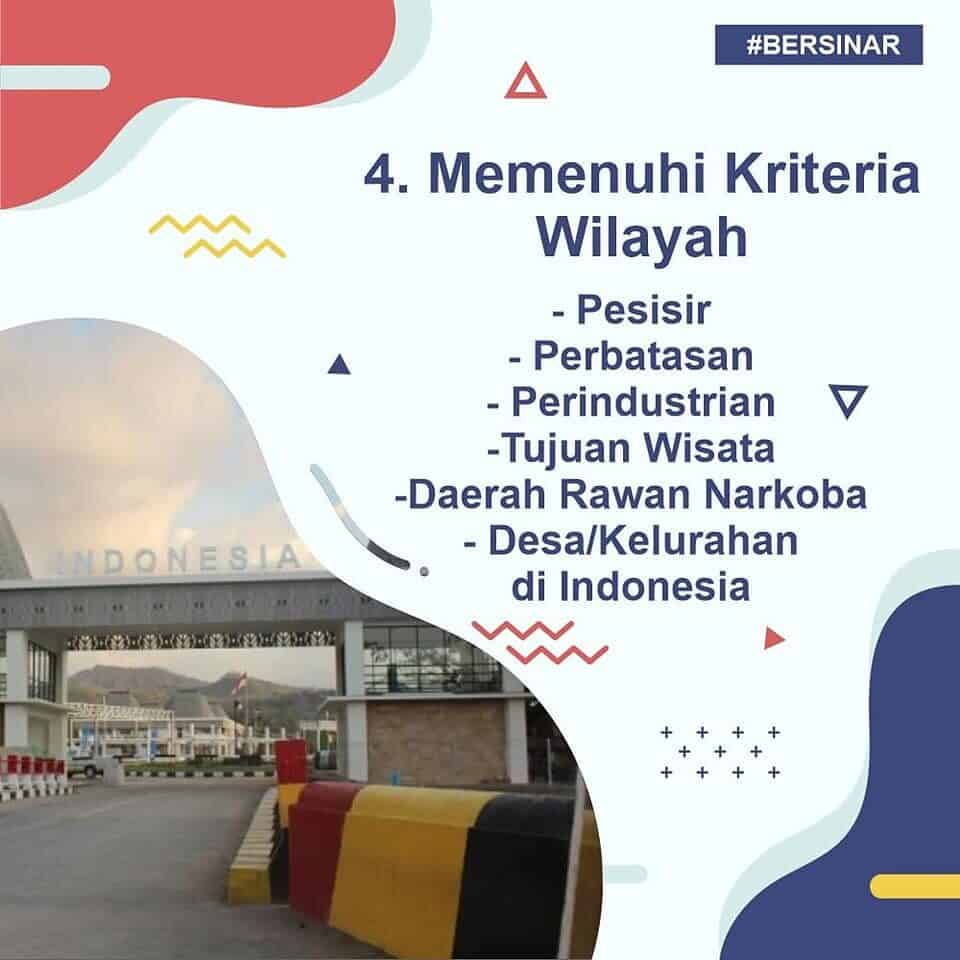 #BERSINAR

4. Memenuhi Kriteria Wilayah

- Pesisir
- Perbatasan
- Perindustrian
-Tujuan Wisata
-Daerah Rawan Narkoba
- Desa/Kelurahan di Indonesia

INDONESIA